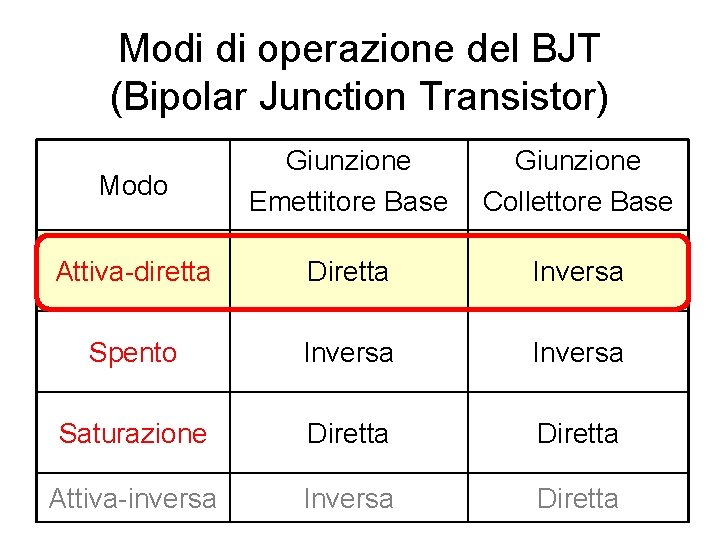 Modi di operazione del BJT
(Bipolar Junction Transistor)

| Modo | Giunzione Emettitore Base | Giunzione Collettore Base |
|---|---|---|
| Attiva-diretta | Diretta | Inversa |
| Spento | Inversa | Inversa |
| Saturazione | Diretta | Diretta |
| Attiva-inversa | Inversa | Diretta |